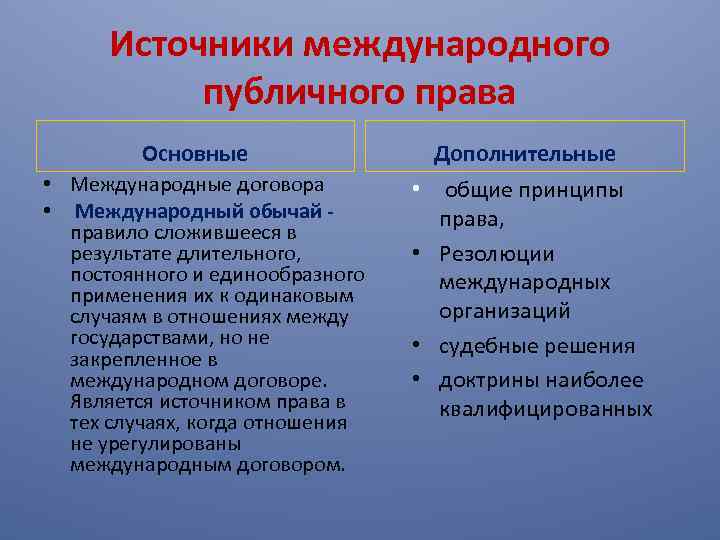 Источники международного публичного права

Основные

• Международные договора
• Международный обычай - правило сложившееся в результате длительного, постоянного и единообразного применения их к одинаковым случаям в отношениях между государствами, но не закрепленное в международном договоре. Является источником права в тех случаях, когда отношения не урегулированы международным договором.

Дополнительные

• общие принципы права,
• Резолюции международных организаций
• судебные решения
• доктрины наиболее квалифицированных